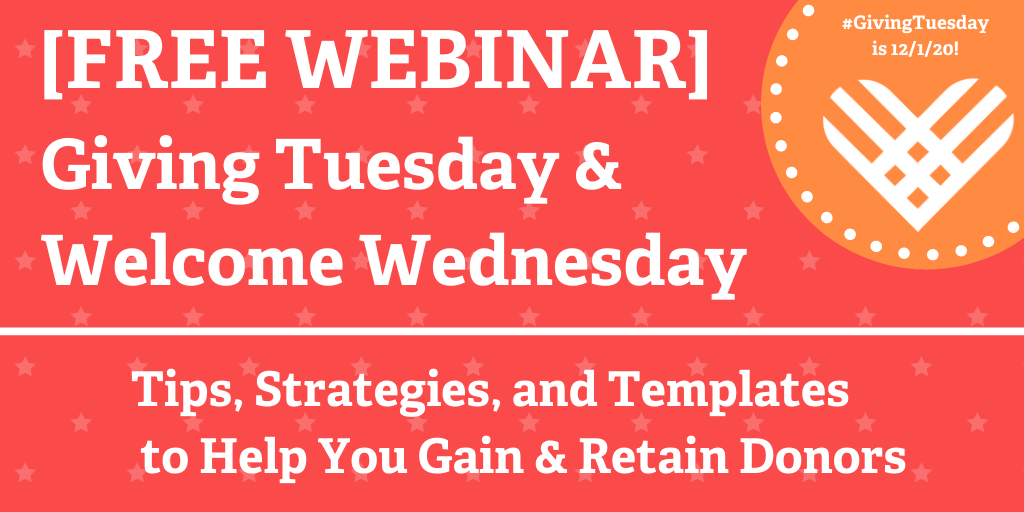 [FREE WEBINAR]
Giving Tuesday &
Welcome Wednesday

#GivingTuesday is 12/1/20!

Tips, Strategies, and Templates to Help You Gain & Retain Donors